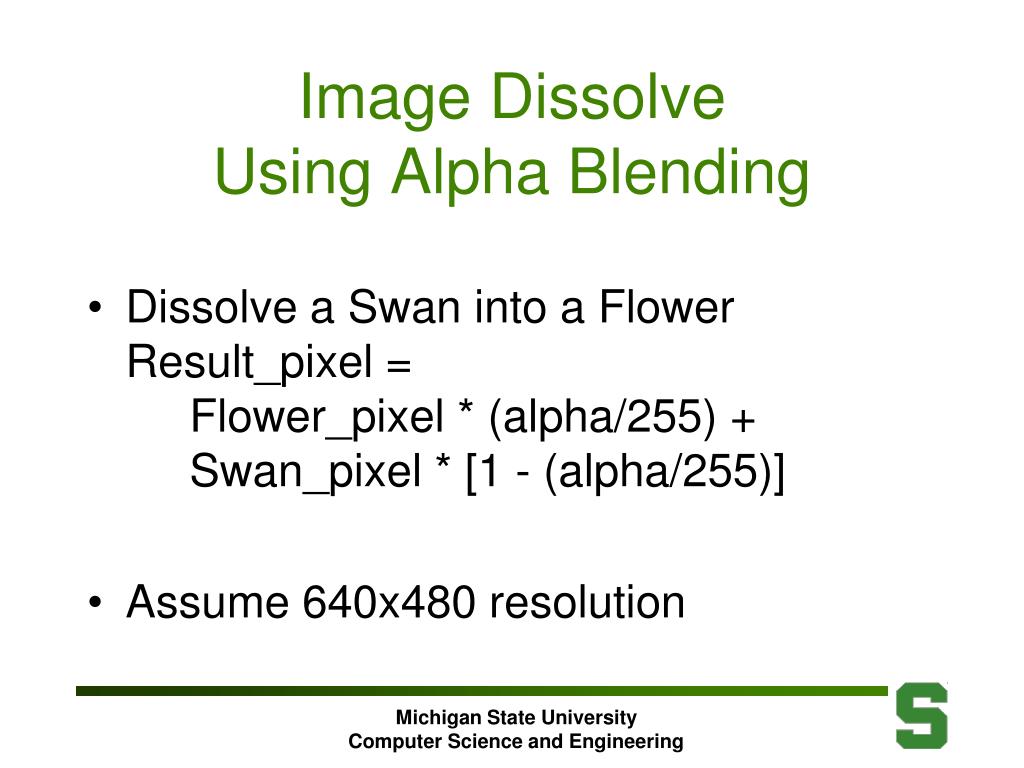 Image Dissolve
Using Alpha Blending

• Dissolve a Swan into a Flower
Result_pixel =
Flower_pixel * (alpha/255) +
Swan_pixel * [1 - (alpha/255)]

• Assume 640x480 resolution

Michigan State University
Computer Science and Engineering

S